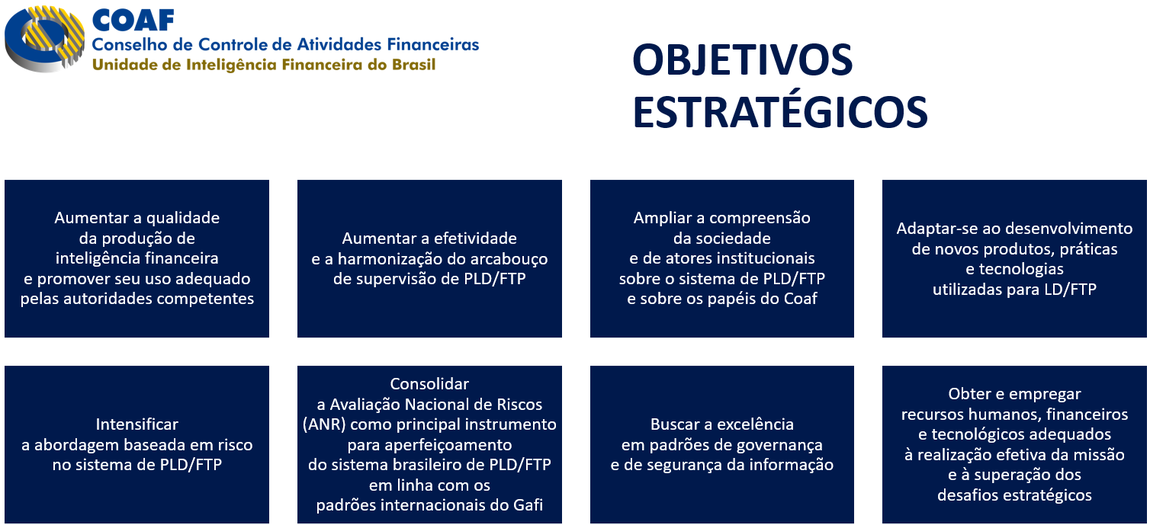 COAF
Conselho de Controle de Atividades Financeiras
Unidade de Inteligência Financeira do Brasil

OBJETIVOS ESTRATÉGICOS

Aumentar a qualidade da produção de inteligência financeira e promover seu uso adequado pelas autoridades competentes

Aumentar a efetividade e a harmonização do arcabouço de supervisão de PLD/FTP

Ampliar a compreensão da sociedade e de atores institucionais sobre o sistema de PLD/FTP e sobre os papéis do Coaf

Adaptar-se ao desenvolvimento de novos produtos, práticas e tecnologias utilizadas para LD/FTP

Intensificar a abordagem baseada em risco no sistema de PLD/FTP

Consolidar a Avaliação Nacional de Riscos (ANR) como principal instrumento para aperfeiçoamento do sistema brasileiro de PLD/FTP em linha com os padrões internacionais do Gafi

Buscar a excelência em padrões de governança e de segurança da informação

Obter e empregar recursos humanos, financeiros e tecnológicos adequados à realização efetiva da missão e à superação dos desafios estratégicos